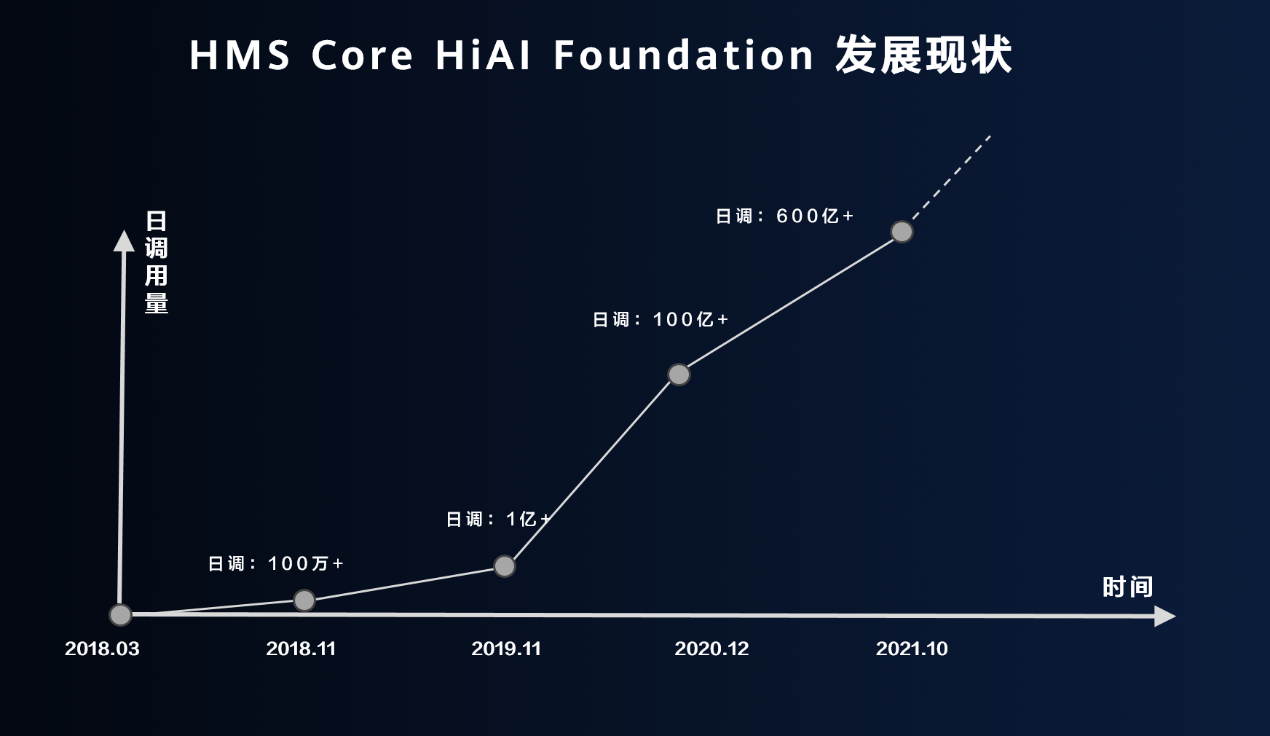 HMS Core HiAI Foundation 发展现状

日调用量

日调：600亿+

日调：100亿+

日调：1亿+

日调：100万+

时间

2018.03

2018.11

2019.11

2020.12

2021.10